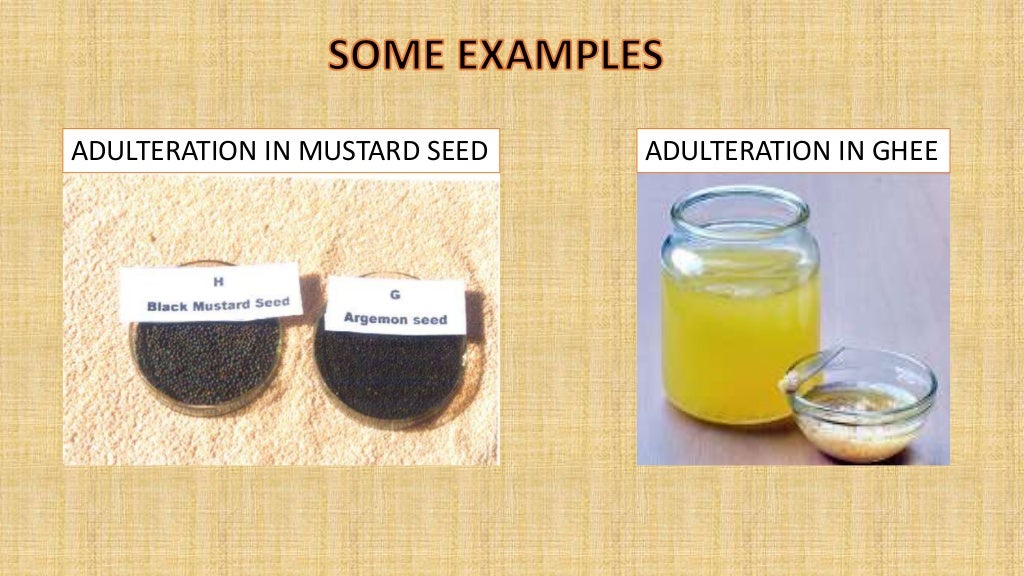 SOME EXAMPLES

ADULTERATION IN MUSTARD SEED

H
Black Mustard Seed

G
Argemon seed

ADULTERATION IN GHEE